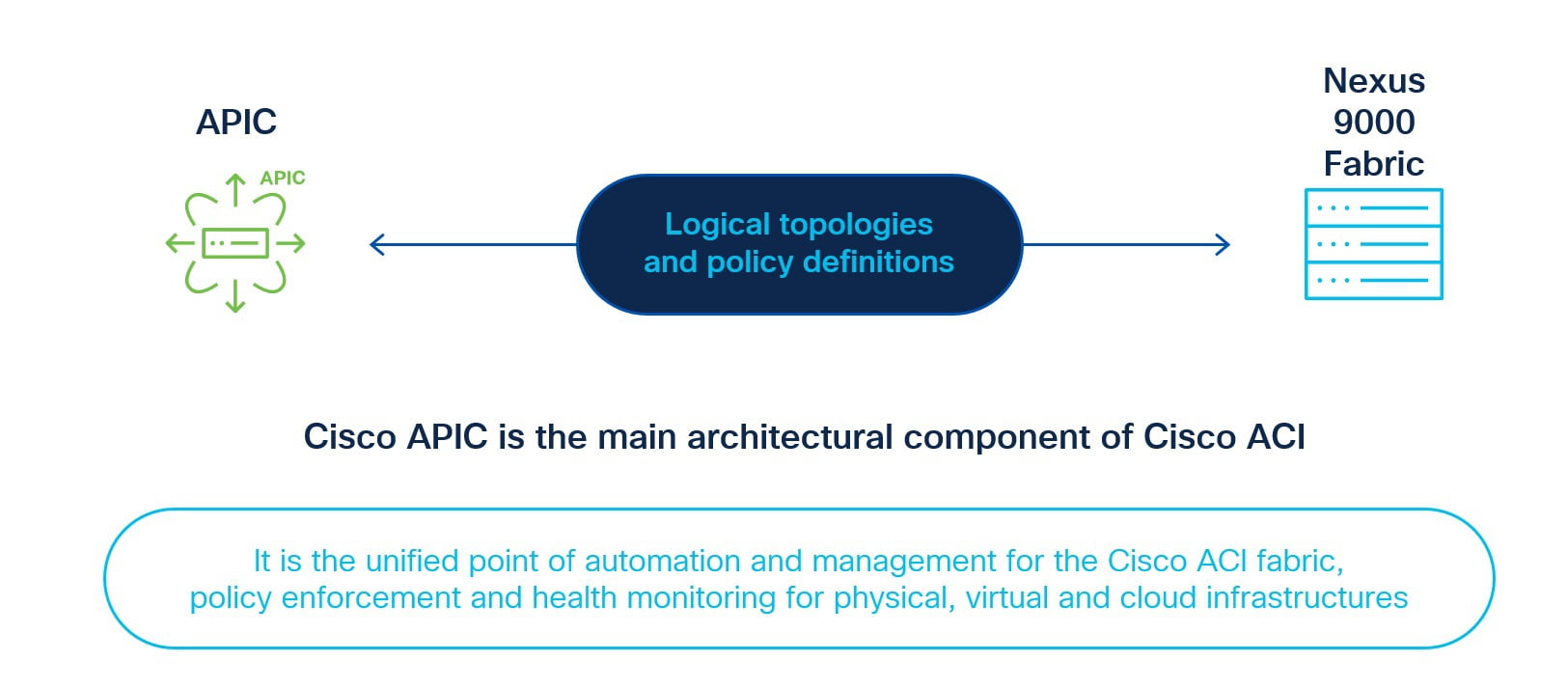 APIC

APIC

Logical topologies and policy definitions

Nexus 9000 Fabric

Cisco APIC is the main architectural component of Cisco ACI

It is the unified point of automation and management for the Cisco ACI fabric, policy enforcement and health monitoring for physical, virtual and cloud infrastructures